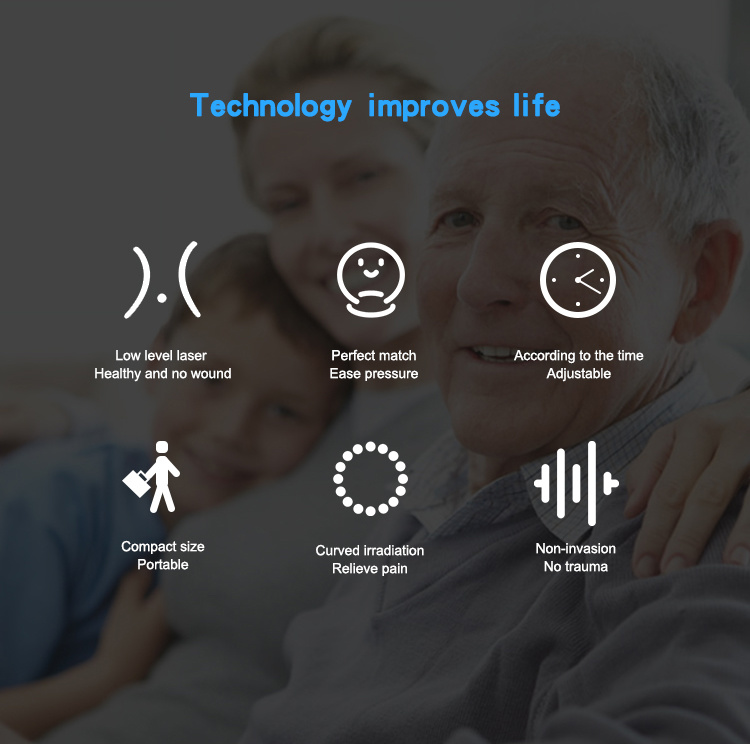 Technology improves life

Low level laser
Healthy and no wound

Perfect match
Ease pressure

According to the time
Adjustable

Compact size
Portable

Curved irradiation
Relieve pain

Non-invasion
No trauma